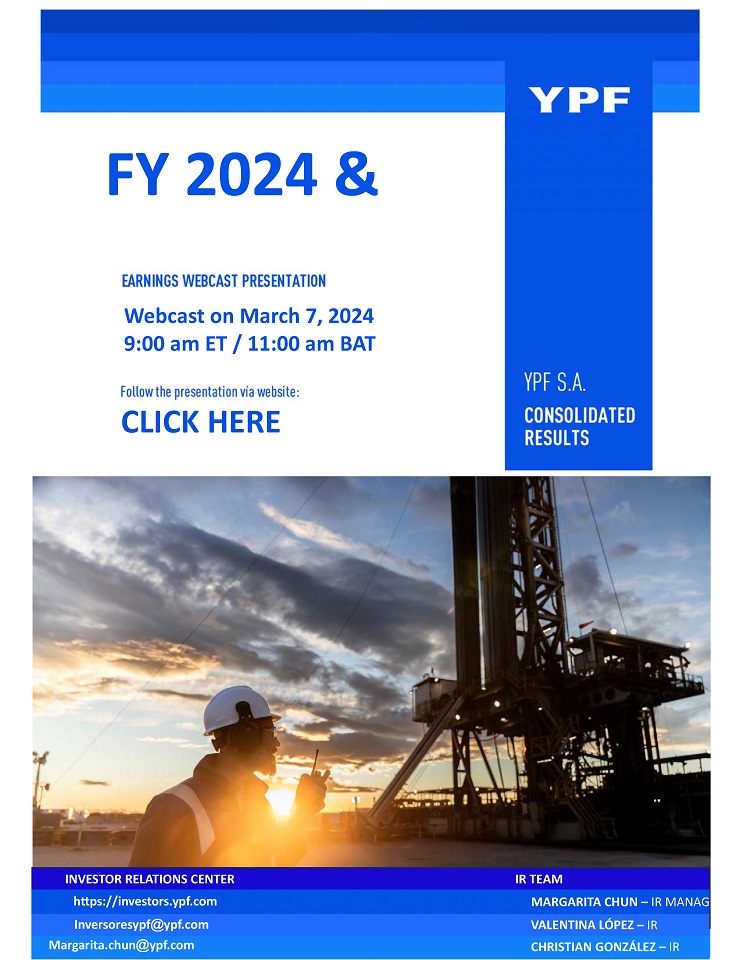 YPF

FY 2024 &

EARNINGS WEBCAST PRESENTATION

Webcast on March 7, 2024
9:00 am ET / 11:00 am BAT

Follow the presentation via website:

CLICK HERE

YPF S.A.

CONSOLIDATED RESULTS

INVESTOR RELATIONS CENTER

https://investors.ypf.com

Inversoresypf@ypf.com

Margarita.chun@ypf.com

IR TEAM

MARGARITA CHUN – IR MANAG

VALENTINA LÓPEZ – IR

CHRISTIAN GONZÁLEZ – IR